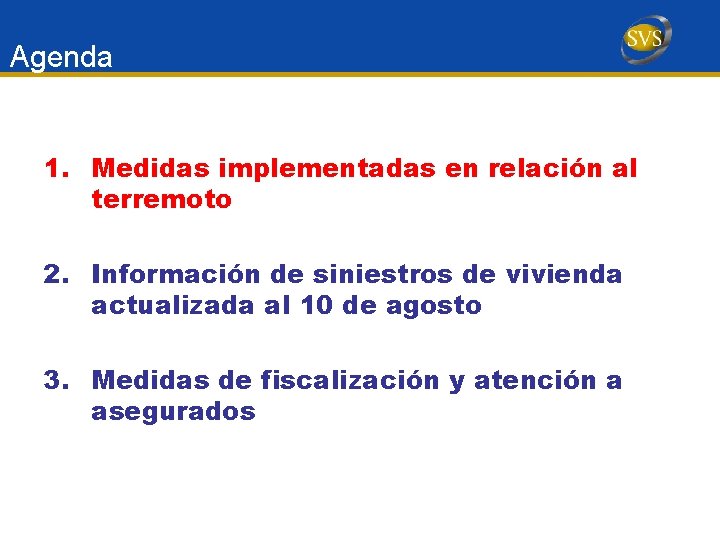 Agenda

SVS

1. Medidas implementadas en relación al terremoto

2. Información de siniestros de vivienda actualizada al 10 de agosto

3. Medidas de fiscalización y atención a asegurados